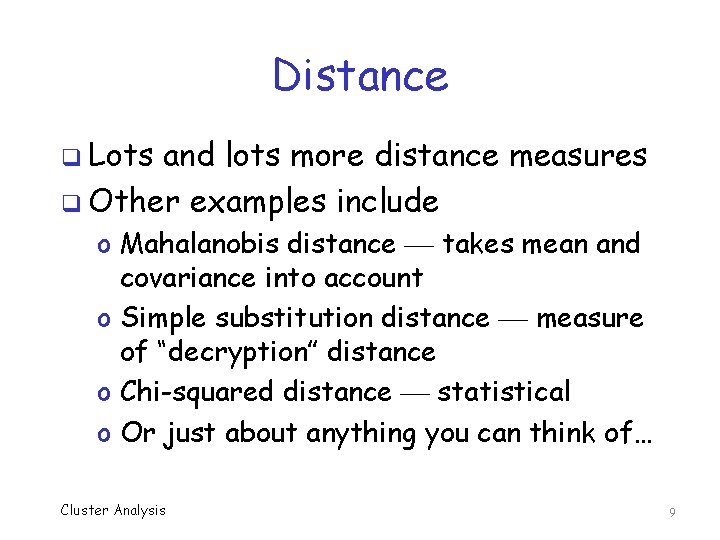 Distance

❑ Lots and lots more distance measures
❑ Other examples include
o Mahalanobis distance — takes mean and covariance into account
o Simple substitution distance — measure of “decryption” distance
o Chi-squared distance — statistical
o Or just about anything you can think of…

Cluster Analysis

9